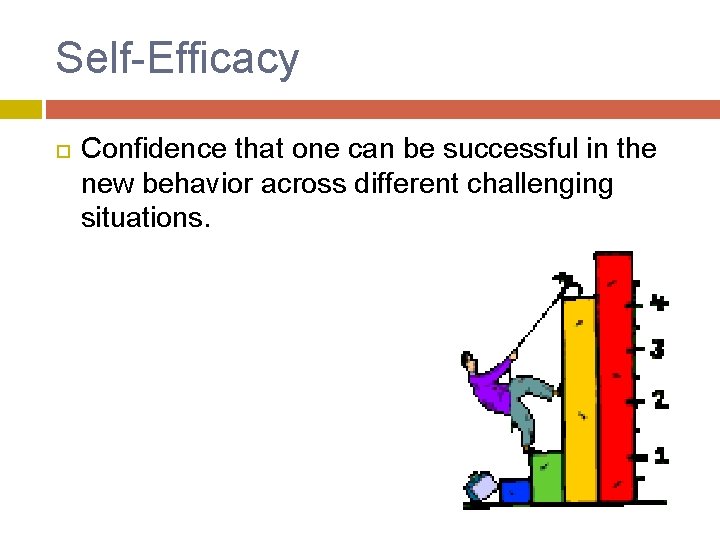 Self-Efficacy

Confidence that one can be successful in the new behavior across different challenging situations.

4
3
2
1